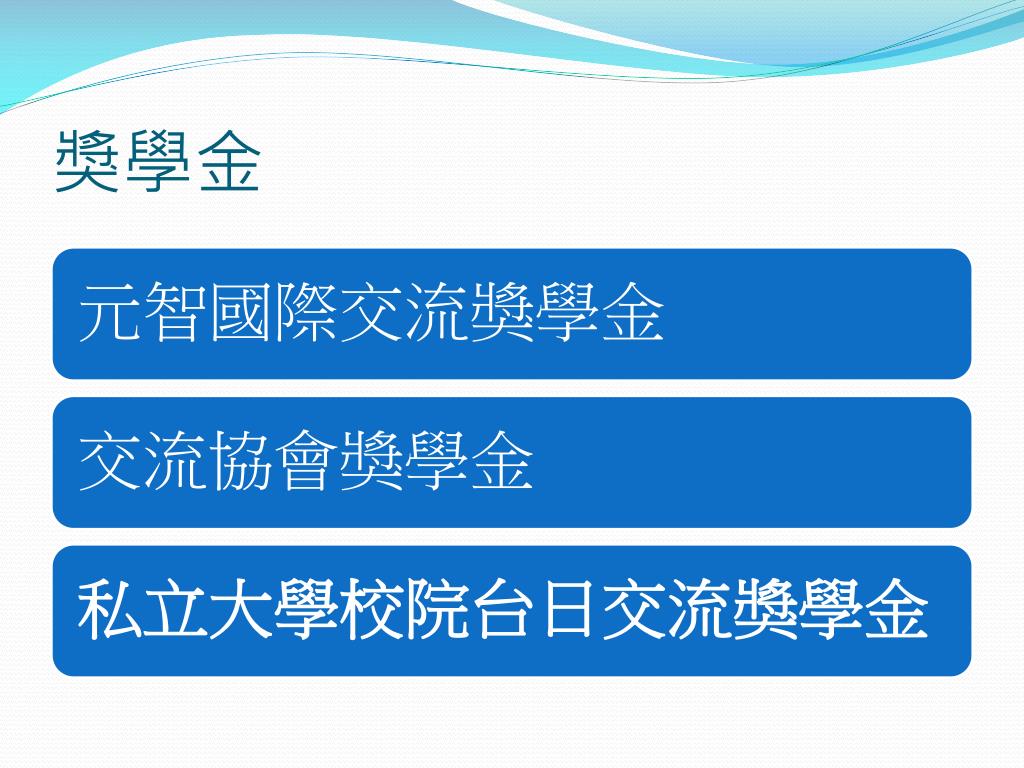 獎學金

元智國際交流獎學金

交流協會獎學金

私立大學校院台日交流獎學金